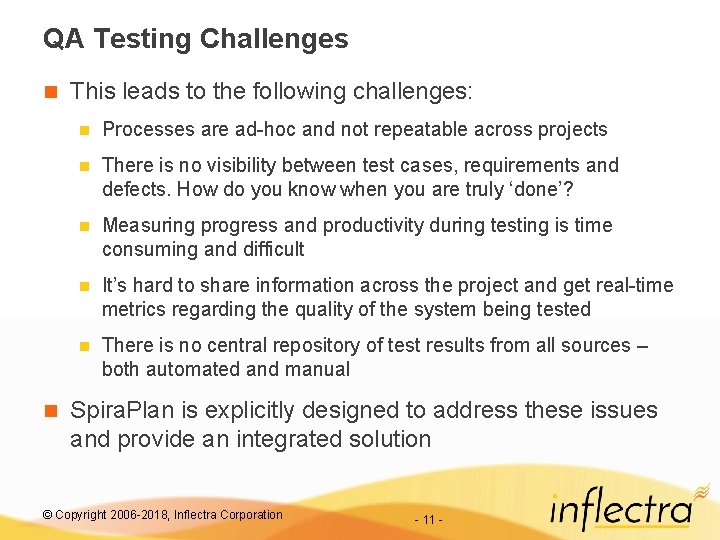 QA Testing Challenges

This leads to the following challenges:

Processes are ad-hoc and not repeatable across projects

There is no visibility between test cases, requirements and defects. How do you know when you are truly ‘done’?

Measuring progress and productivity during testing is time consuming and difficult

It’s hard to share information across the project and get real-time metrics regarding the quality of the system being tested

There is no central repository of test results from all sources – both automated and manual

SpiraPlan is explicitly designed to address these issues and provide an integrated solution

© Copyright 2006-2018, Inflectra Corporation

- 11 -

inflectra